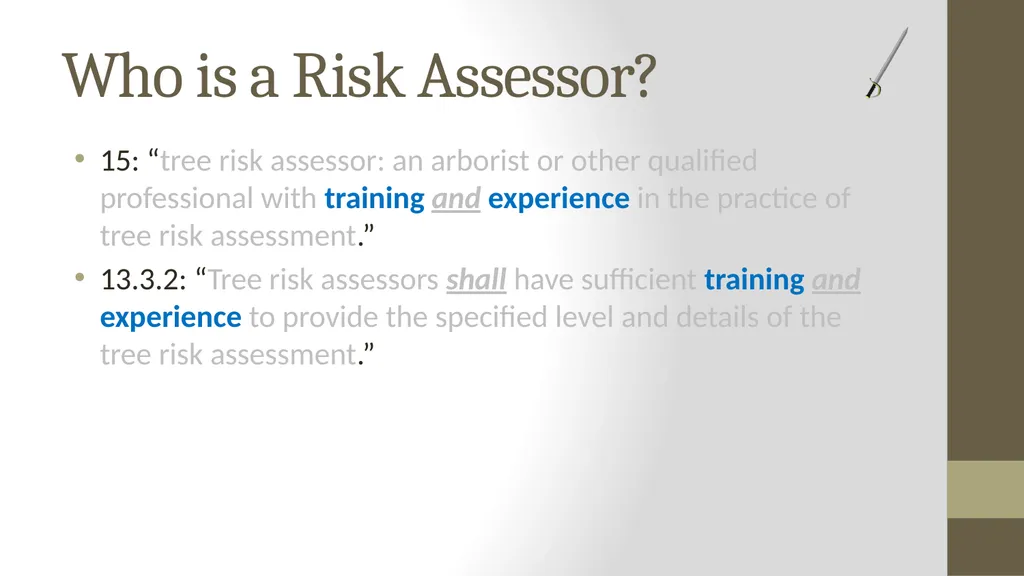 Who is a Risk Assessor?

• 15: “tree risk assessor: an arborist or other qualified professional with training and experience in the practice of tree risk assessment.”

• 13.3.2: “Tree risk assessors shall have sufficient training and experience to provide the specified level and details of the tree risk assessment.”